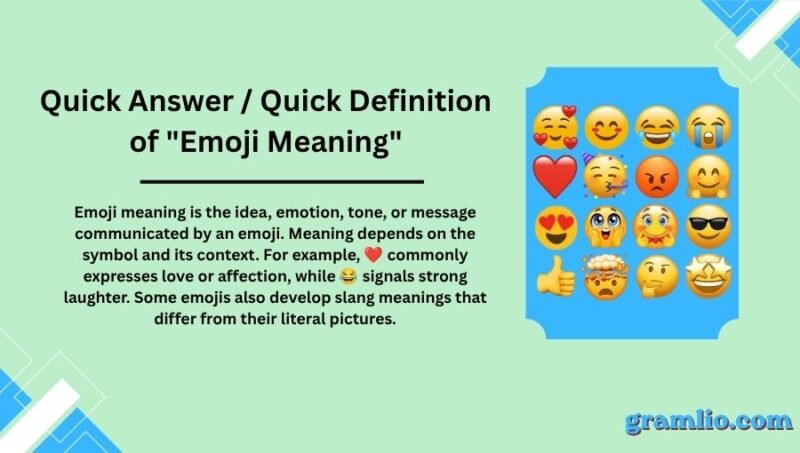 Quick Answer / Quick Definition of "Emoji Meaning"

Emoji meaning is the idea, emotion, tone, or message communicated by an emoji. Meaning depends on the symbol and its context. For example, ❤️ commonly expresses love or affection, while 😂 signals strong laughter. Some emojis also develop slang meanings that differ from their literal pictures.

gramlio.com